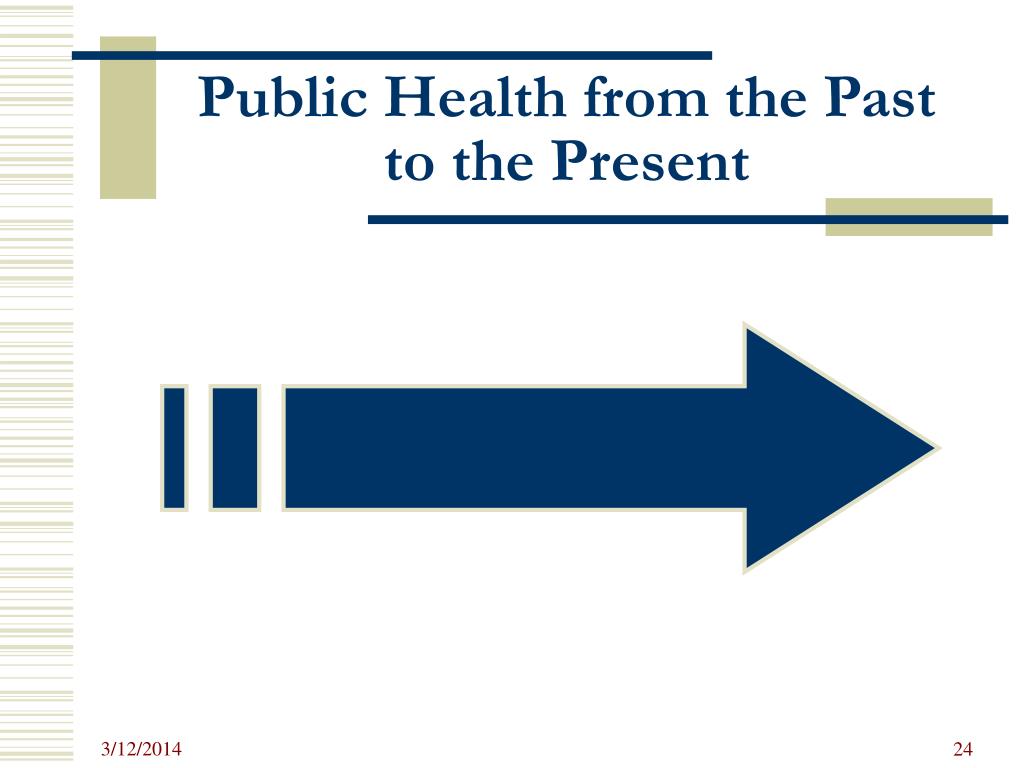 Public Health from the Past to the Present

3/12/2014

24